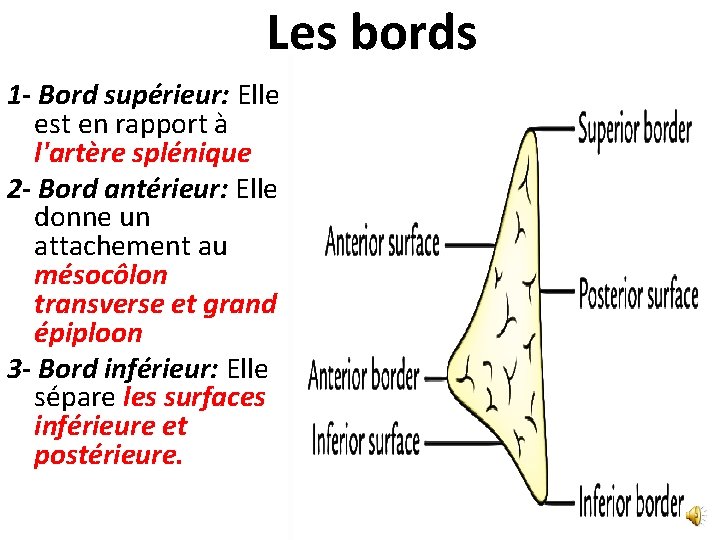 Les bords

1- Bord supérieur: Elle est en rapport à l'artère splénique

2- Bord antérieur: Elle donne un attachement au mésocôlon transverse et grand épiploon

3- Bord inférieur: Elle sépare les surfaces inférieure et postérieure.

Superior border
Anterior surface
Posterior surface
Anterior border
Inferior surface
Inferior border